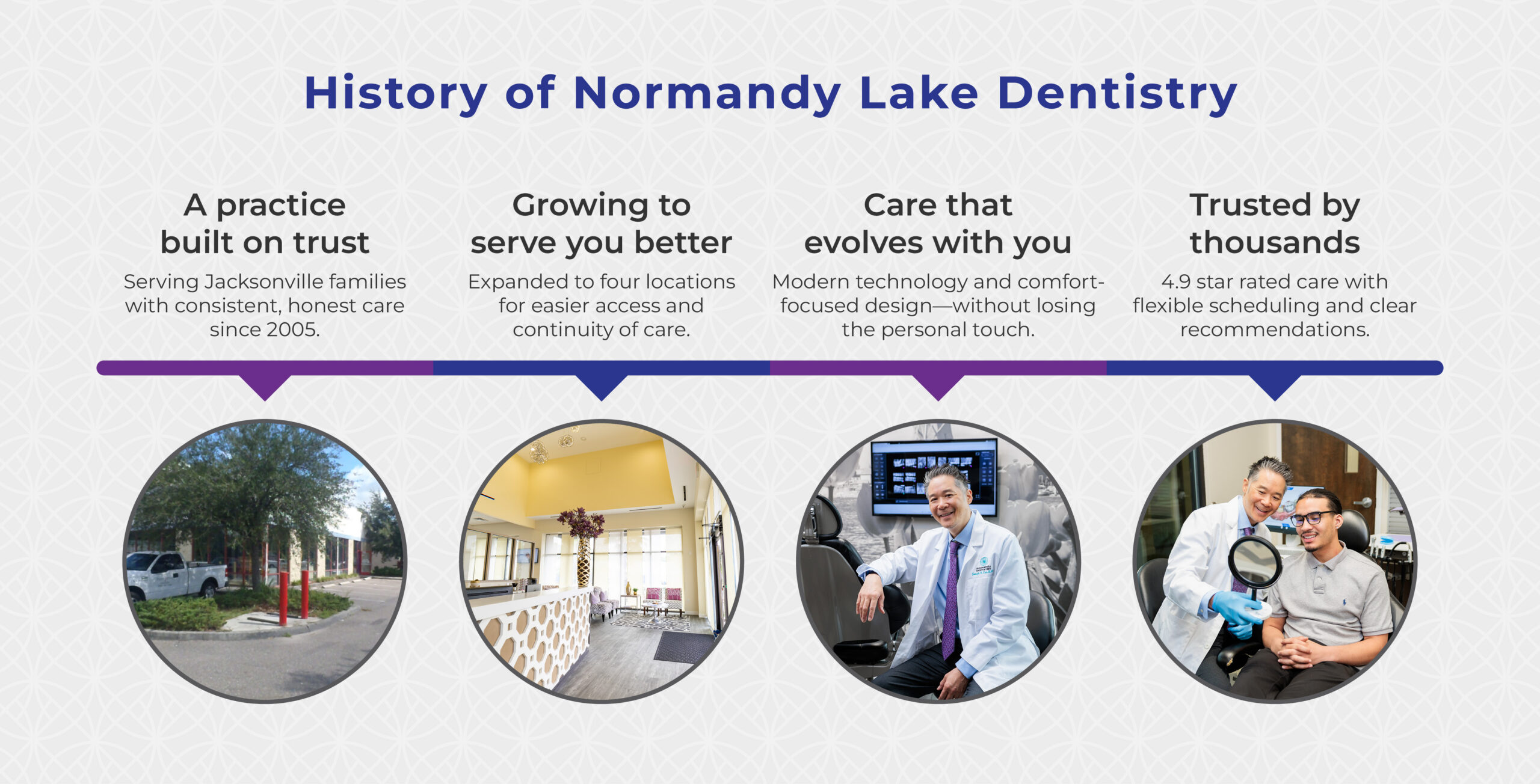 History of Normandy Lake Dentistry

A practice built on trust

Serving Jacksonville families with consistent, honest care since 2005.

Growing to serve you better

Expanded to four locations for easier access and continuity of care.

Care that evolves with you

Modern technology and comfort-focused design—without losing the personal touch.

Trusted by thousands

4.9 star rated care with flexible scheduling and clear recommendations.